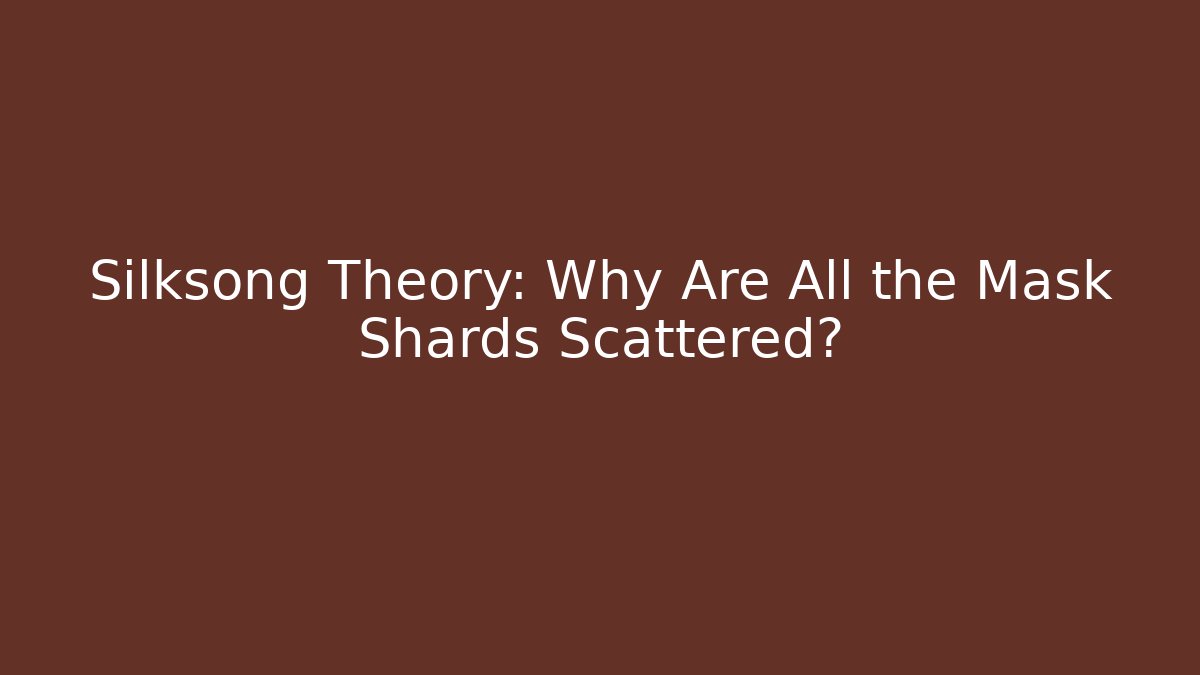 Silksong Theory: Why Are All the Mask Shards Scattered?